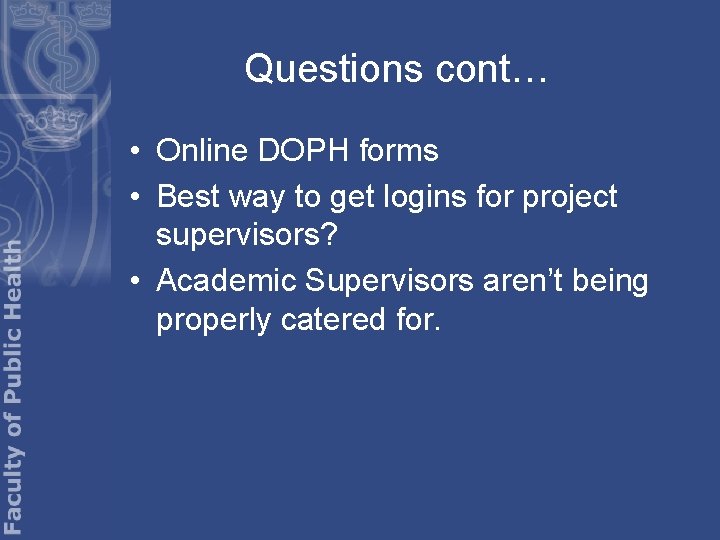 Faculty of Public Health

Questions cont…

• Online DOPH forms
• Best way to get logins for project supervisors?
• Academic Supervisors aren’t being properly catered for.